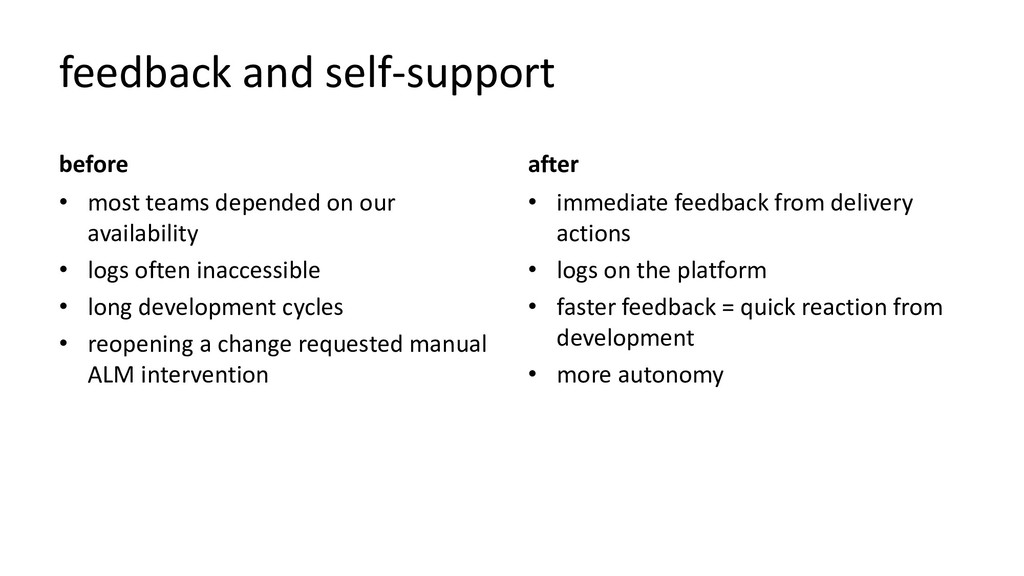 feedback and self-support

before

• most teams depended on our availability
• logs often inaccessible
• long development cycles
• reopening a change requested manual ALM intervention

after

• immediate feedback from delivery actions
• logs on the platform
• faster feedback = quick reaction from development
• more autonomy